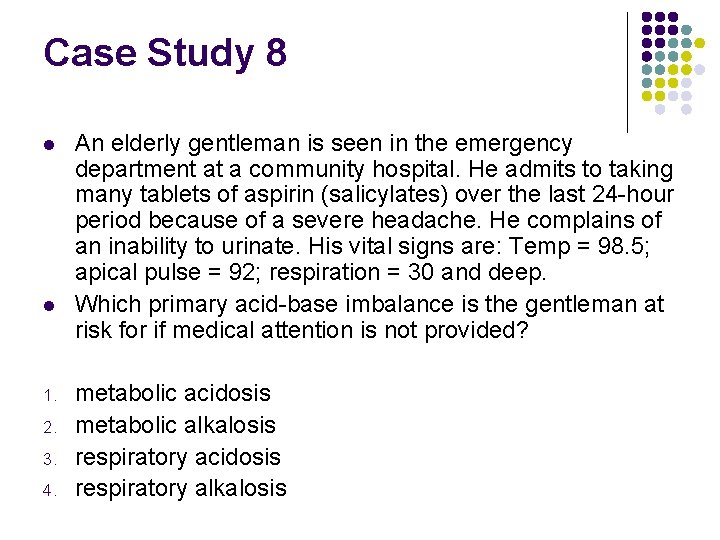 Case Study 8

- An elderly gentleman is seen in the emergency department at a community hospital. He admits to taking many tablets of aspirin (salicylates) over the last 24-hour period because of a severe headache. He complains of an inability to urinate. His vital signs are: Temp = 98.5; apical pulse = 92; respiration = 30 and deep.
- Which primary acid-base imbalance is the gentleman at risk for if medical attention is not provided?

1. metabolic acidosis
2. metabolic alkalosis
3. respiratory acidosis
4. respiratory alkalosis